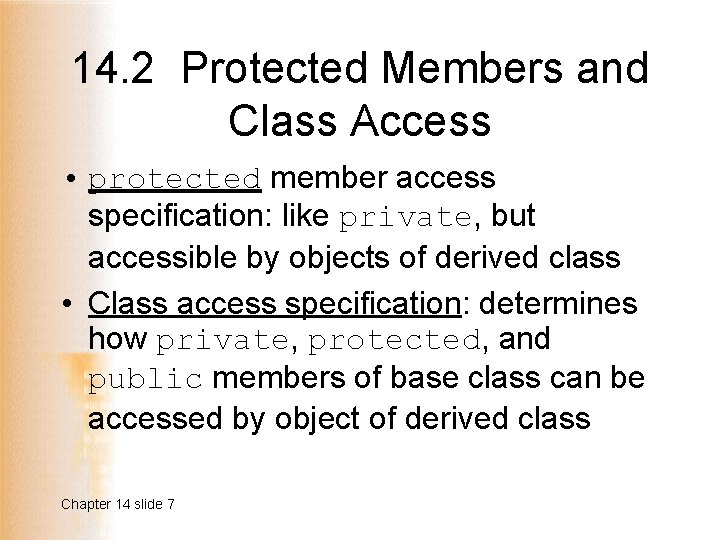 14.2 Protected Members and Class Access

• protected member access specification: like private, but accessible by objects of derived class

• Class access specification: determines how private, protected, and public members of base class can be accessed by object of derived class

Chapter 14 slide 7